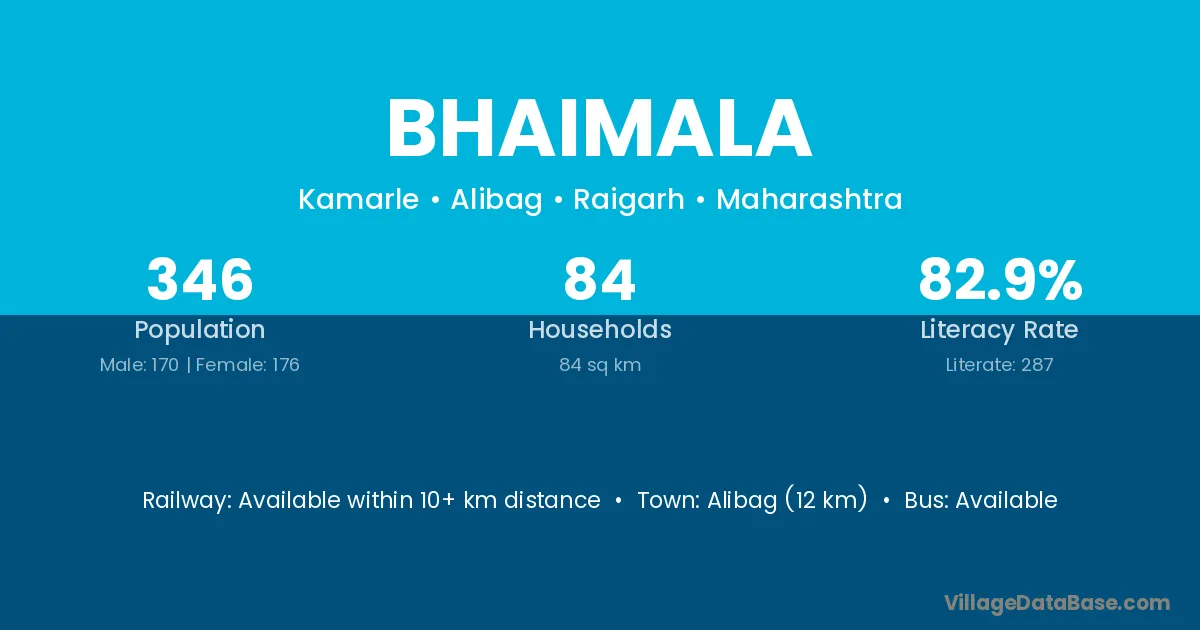 BHAIMALA

Kamarle • Alibag • Raigarh • Maharashtra

346
Population
Male: 170 | Female: 176

84
Households
84 sq km

82.9%
Literacy Rate
Literate: 287

Railway: Available within 10+ km distance • Town: Alibag (12 km) • Bus: Available

VillageDataBase.com